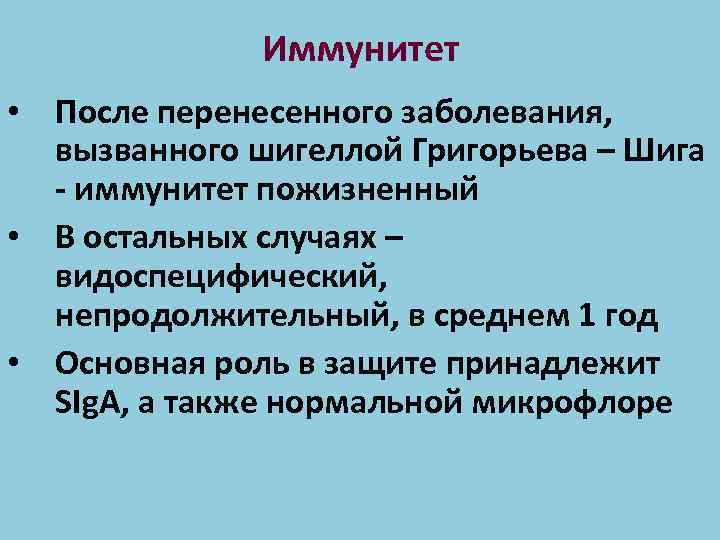 Иммунитет

• После перенесенного заболевания, вызванного шигеллой Григорьева – Шига - иммунитет пожизненный

• В остальных случаях – видоспецифический, непродолжительный, в среднем 1 год

• Основная роль в защите принадлежит SIgA, а также нормальной микрофлоре